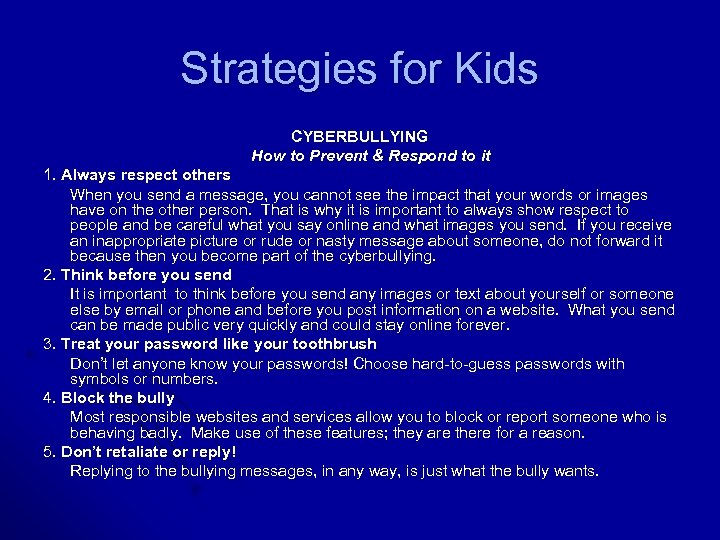 Strategies for Kids

CYBERBULLYING
How to Prevent & Respond to it

1. Always respect others

When you send a message, you cannot see the impact that your words or images have on the other person. That is why it is important to always show respect to people and be careful what you say online and what images you send. If you receive an inappropriate picture or rude or nasty message about someone, do not forward it because then you become part of the cyberbullying.

2. Think before you send

It is important to think before you send any images or text about yourself or someone else by email or phone and before you post information on a website. What you send can be made public very quickly and could stay online forever.

3. Treat your password like your toothbrush

Don't let anyone know your passwords! Choose hard-to-guess passwords with symbols or numbers.

4. Block the bully

Most responsible websites and services allow you to block or report someone who is behaving badly. Make use of these features; they are there for a reason.

5. Don't retaliate or reply!

Replying to the bullying messages, in any way, is just what the bully wants.